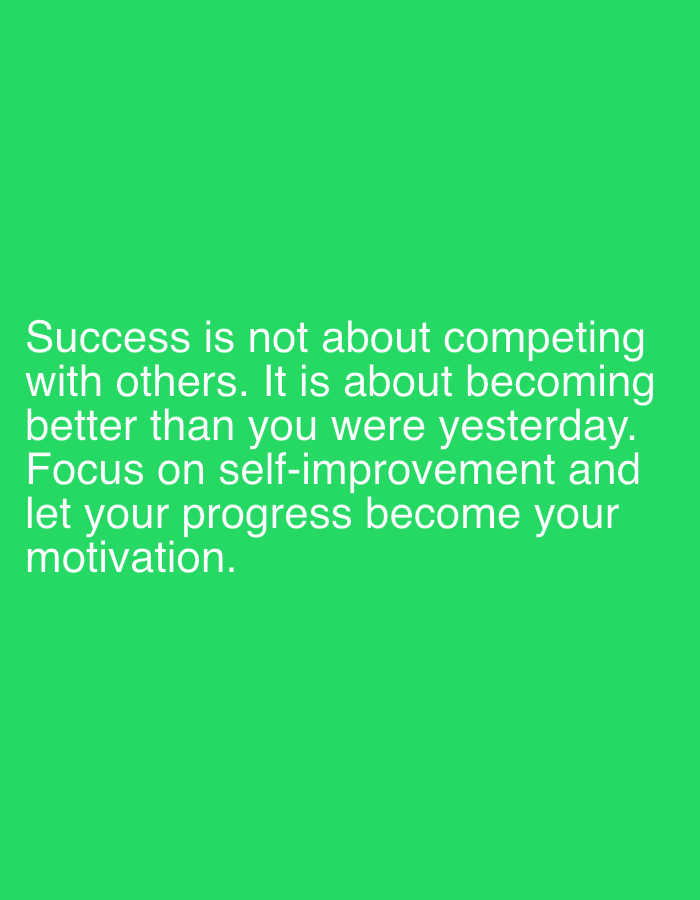 Success is not about competing with others. It is about becoming better than you were yesterday. Focus on self-improvement and let your progress become your motivation.